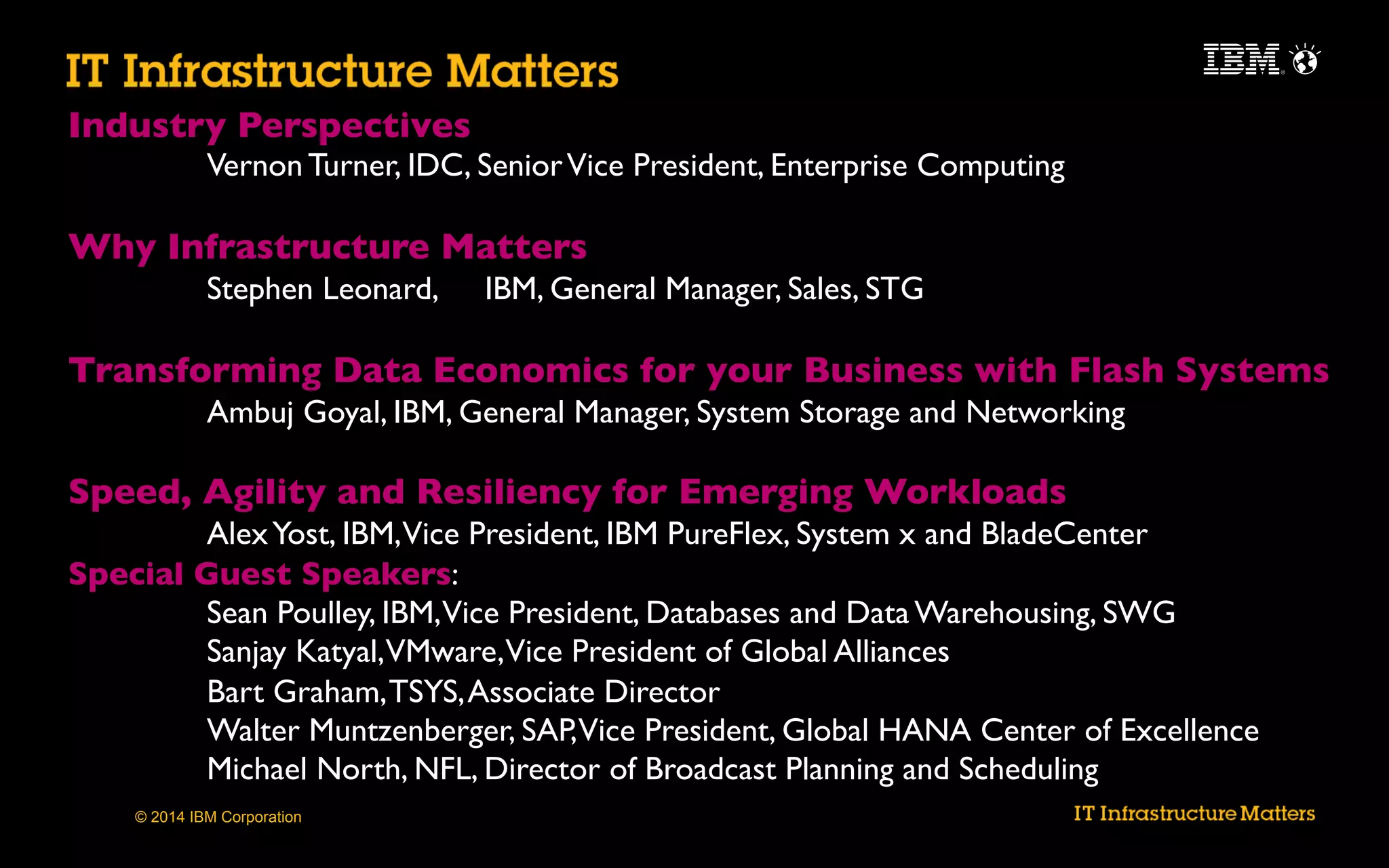 IT Infrastructure Matters

IBM

Industry Perspectives

Vernon Turner, IDC, Senior Vice President, Enterprise Computing

Why Infrastructure Matters

Stephen Leonard, IBM, General Manager, Sales, STG

Transforming Data Economics for your Business with Flash Systems

Ambuj Goyal, IBM, General Manager, System Storage and Networking

Speed, Agility and Resiliency for Emerging Workloads

Alex Yost, IBM, Vice President, IBM PureFlex, System x and BladeCenter

Special Guest Speakers:

Sean Poulley, IBM, Vice President, Databases and Data Warehousing, SWG
Sanjay Katyal, VMware, Vice President of Global Alliances
Bart Graham, TSYS, Associate Director
Walter Muntzenberger, SAP, Vice President, Global HANA Center of Excellence
Michael North, NFL, Director of Broadcast Planning and Scheduling

© 2014 IBM Corporation

IT Infrastructure Matters